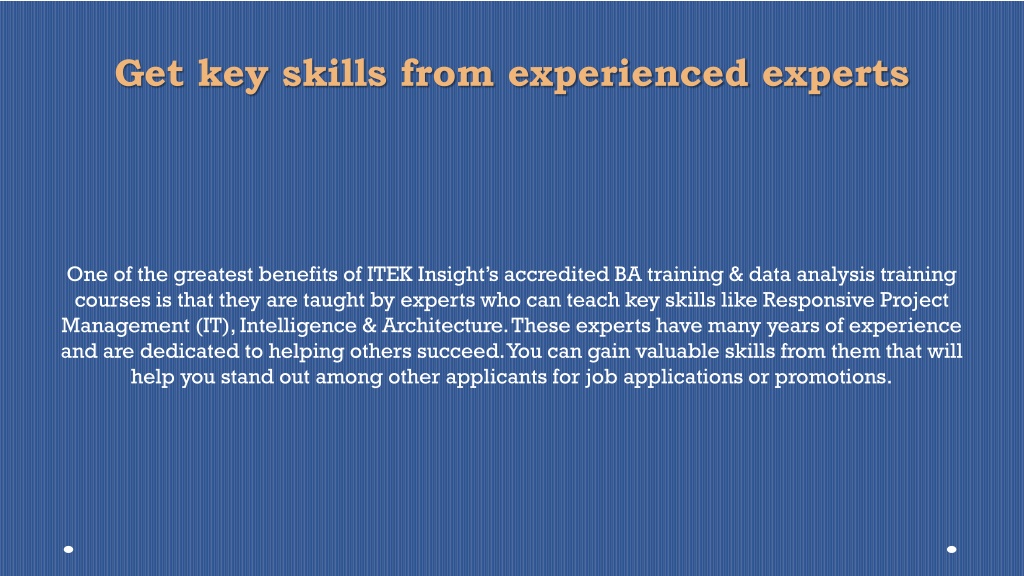 Get key skills from experienced experts

One of the greatest benefits of ITEK Insight's accredited BA training & data analysis training courses is that they are taught by experts who can teach key skills like Responsive Project Management (IT), Intelligence & Architecture. These experts have many years of experience and are dedicated to helping others succeed. You can gain valuable skills from them that will help you stand out among other applicants for job applications or promotions.